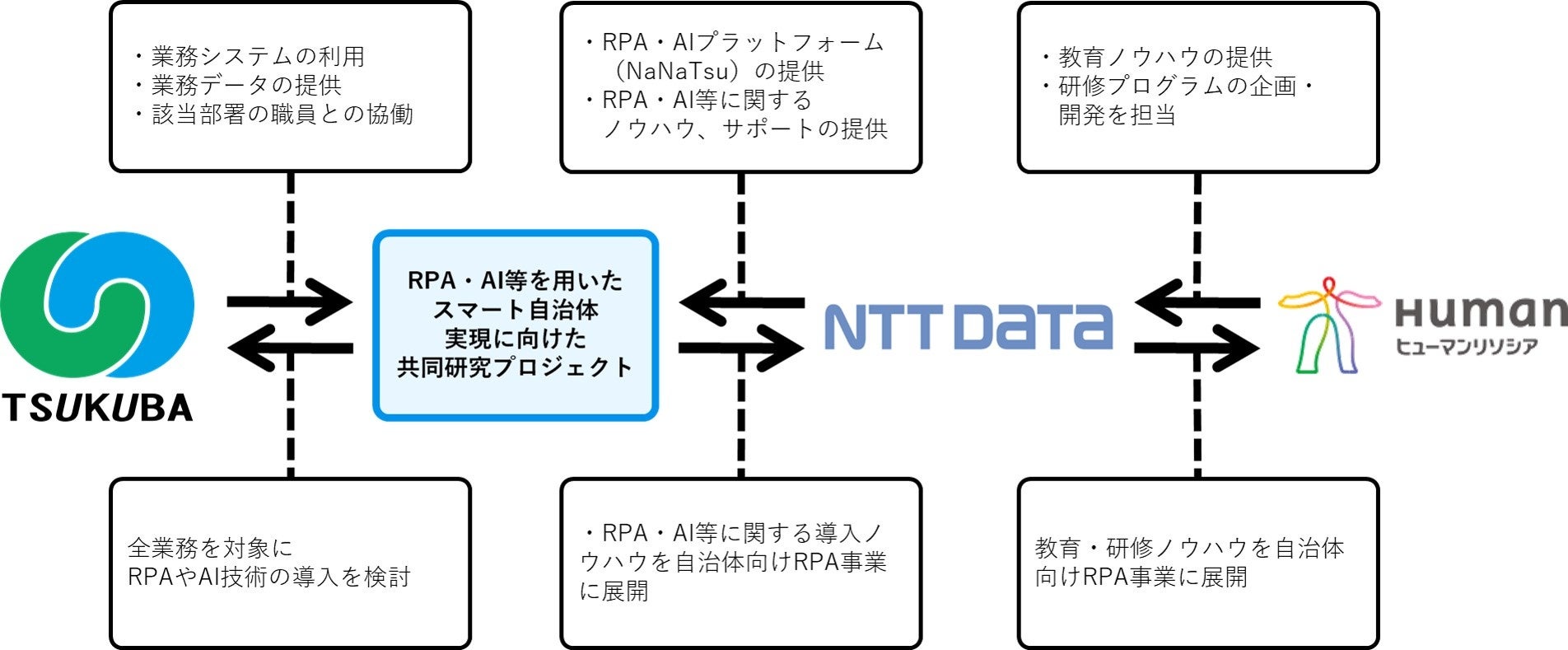 ・業務システムの利用
・業務データの提供
・該当部署の職員との協働

・RPA・AIプラットフォーム（NaNaTsu）の提供
・RPA・AI等に関するノウハウ、サポートの提供

・教育ノウハウの提供
・研修プログラムの企画・開発を担当

TSUKUBA

RPA・AI等を用いたスマート自治体実現に向けた共同研究プロジェクト

NTT DATA

Human
ヒューマンリソシア

全業務を対象に
RPAやAI技術の導入を検討

・RPA・AI等に関する導入ノウハウを自治体向けRPA事業に展開

教育・研修ノウハウを自治体向けRPA事業に展開